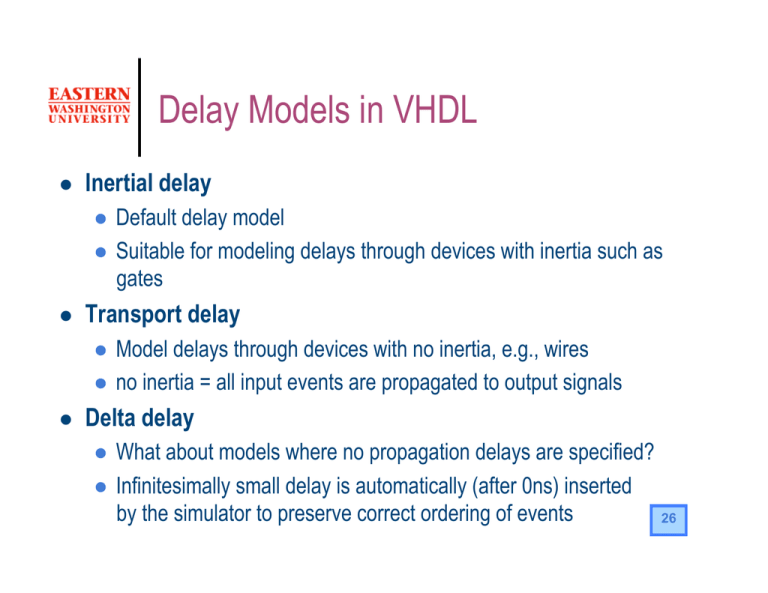 EASTERN
WASHINGTON
UNIVERSITY

Delay Models in VHDL

- Inertial delay
  - Default delay model
  - Suitable for modeling delays through devices with inertia such as gates
- Transport delay
  - Model delays through devices with no inertia, e.g., wires
  - no inertia = all input events are propagated to output signals
- Delta delay
  - What about models where no propagation delays are specified?
  - Infinitesimally small delay is automatically (after 0ns) inserted by the simulator to preserve correct ordering of events

26